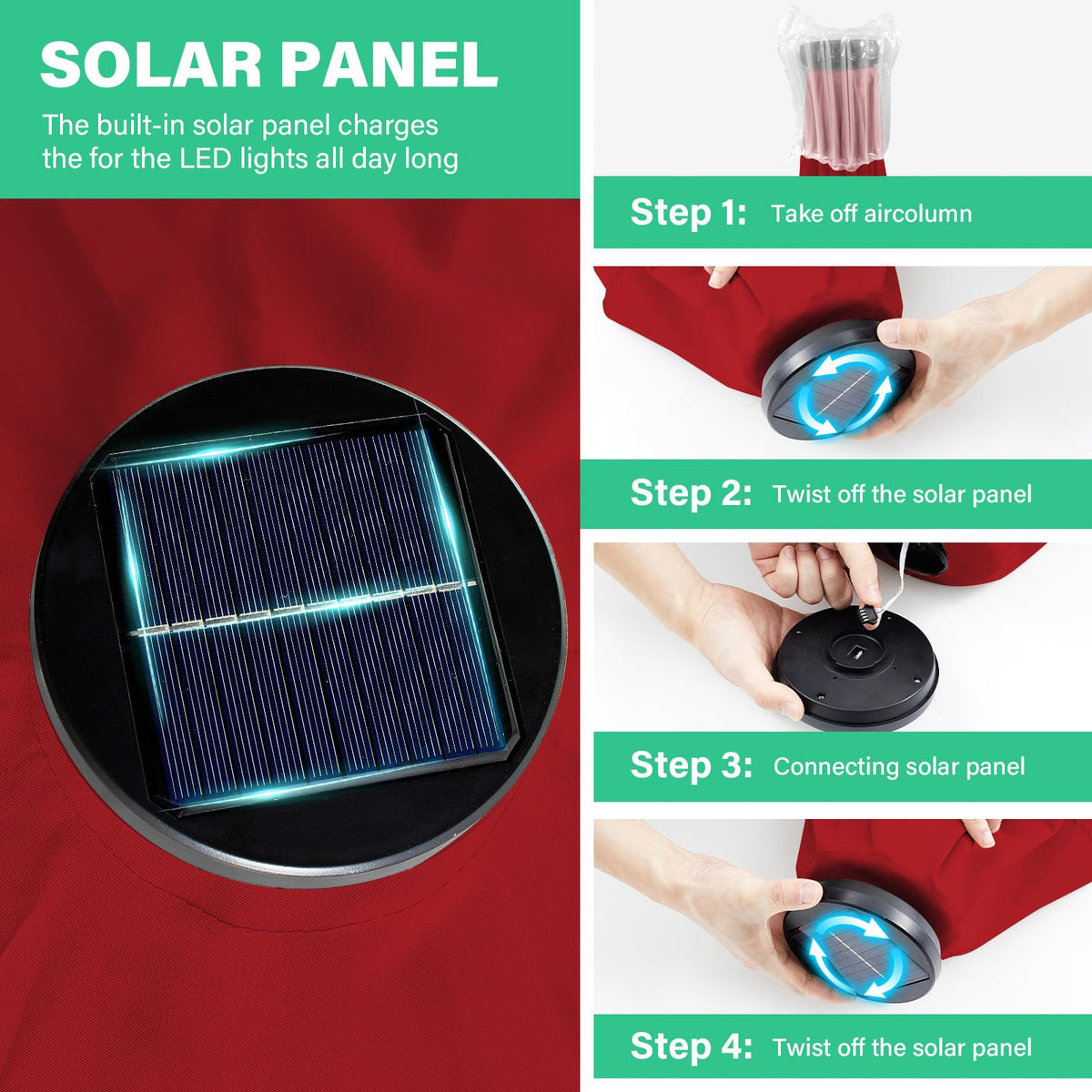 SOLAR PANEL

The built-in solar panel charges the for the LED lights all day long

Step 1: Take off aircolumn

Step 2: Twist off the solar panel

Step 3: Connecting solar panel

Step 4: Twist off the solar panel